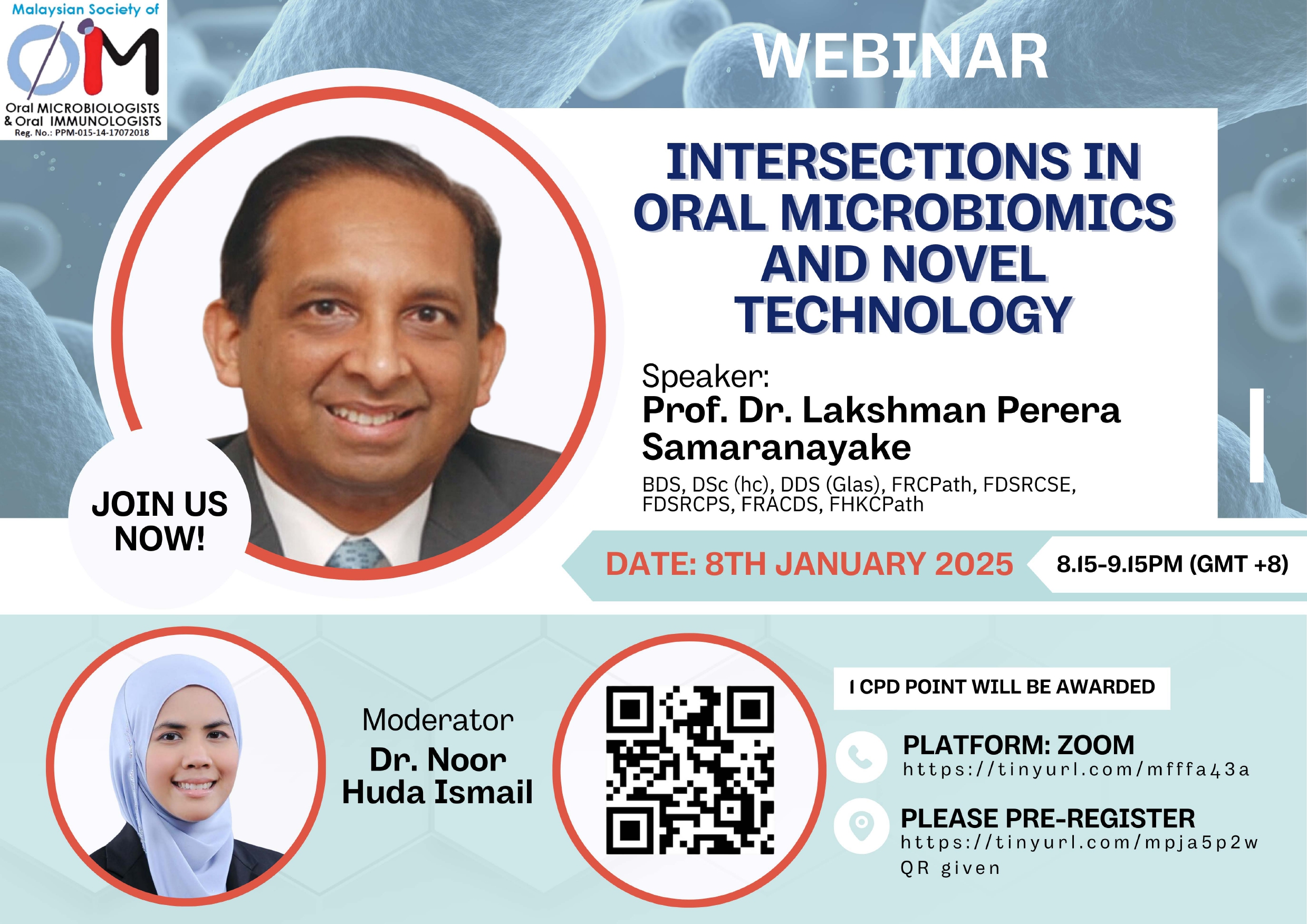 Malaysian Society of
OM
Oral MICROBIOLOGISTS
& Oral IMMUNOLOGISTS
Reg. No.: PPM-015-14-17072018

WEBINAR

INTERSECTIONS IN ORAL MICROBIOMICS AND NOVEL TECHNOLOGY

Speaker:
Prof. Dr. Lakshman Perera Samaranayake
BDS, DSc (hc), DDS (Glas), FRCPath, FDSRCSE, FDSRCPS, FRACDS, FHKCPath

JOIN US NOW!

DATE: 8TH JANUARY 2025

8.15-9.15PM (GMT +8)

Moderator
Dr. Noor Huda Ismail

1 CPD POINT WILL BE AWARDED

PLATFORM: ZOOM
https://tinyurl.com/mfffa43a

PLEASE PRE-REGISTER
https://tinyurl.com/mpja5p2w
QR given